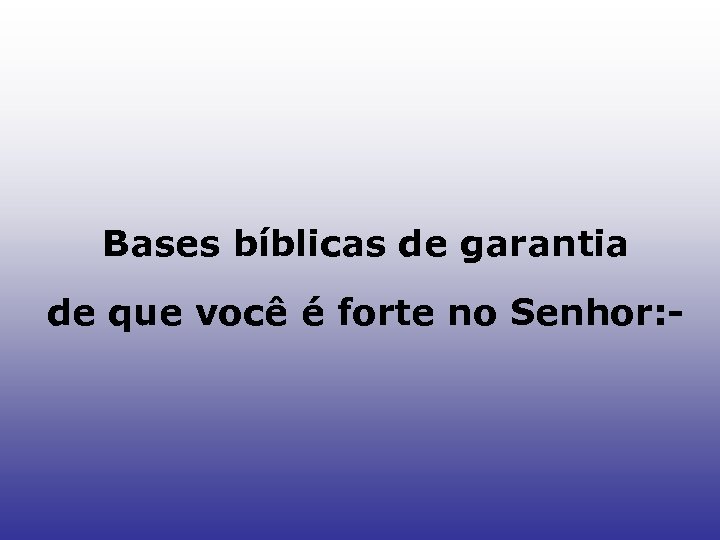 Bases bíblicas de garantia
de que você é forte no Senhor:-